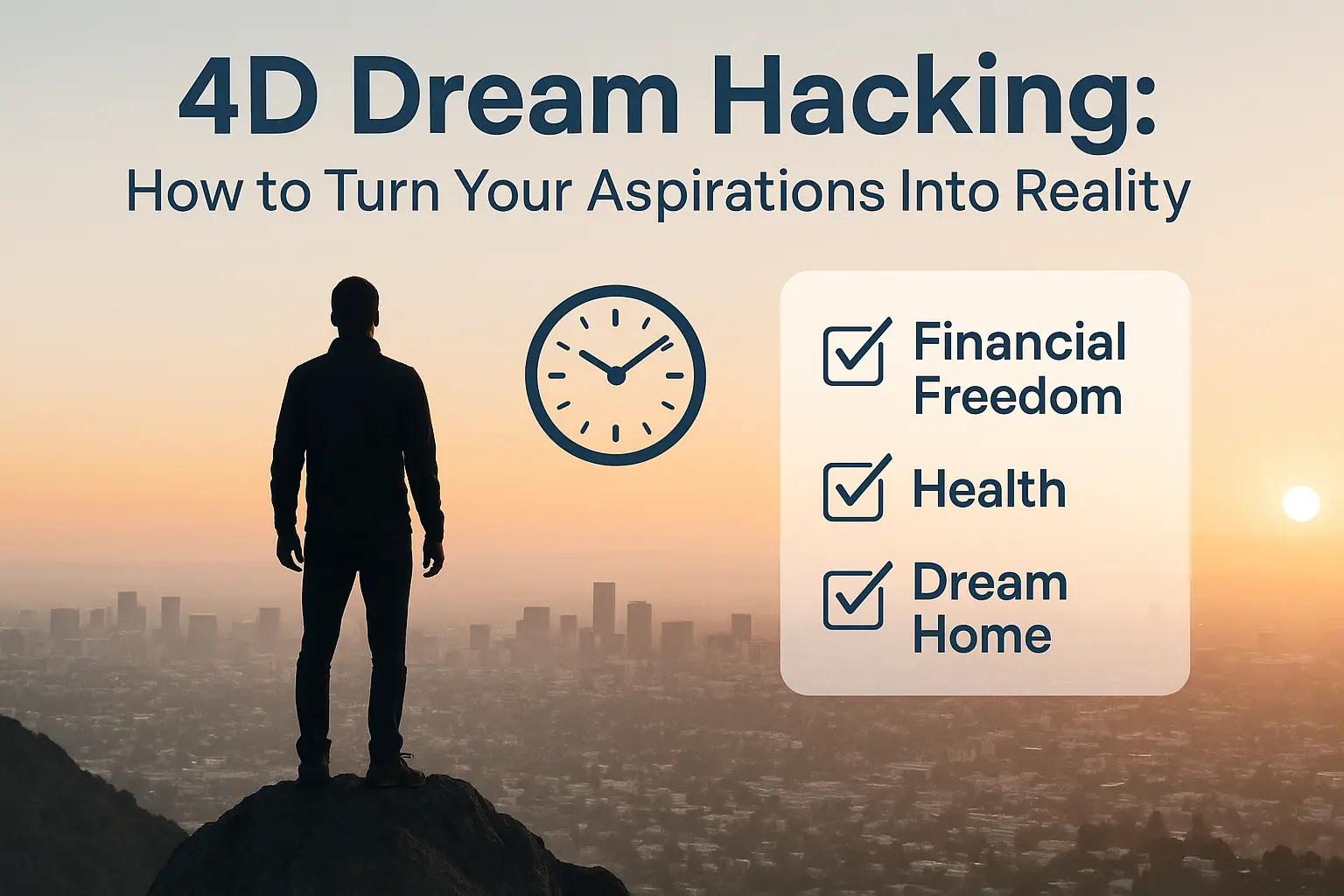 4D Dream Hacking:
How to Turn Your Aspirations Into Reality

Financial Freedom

Health

Dream Home